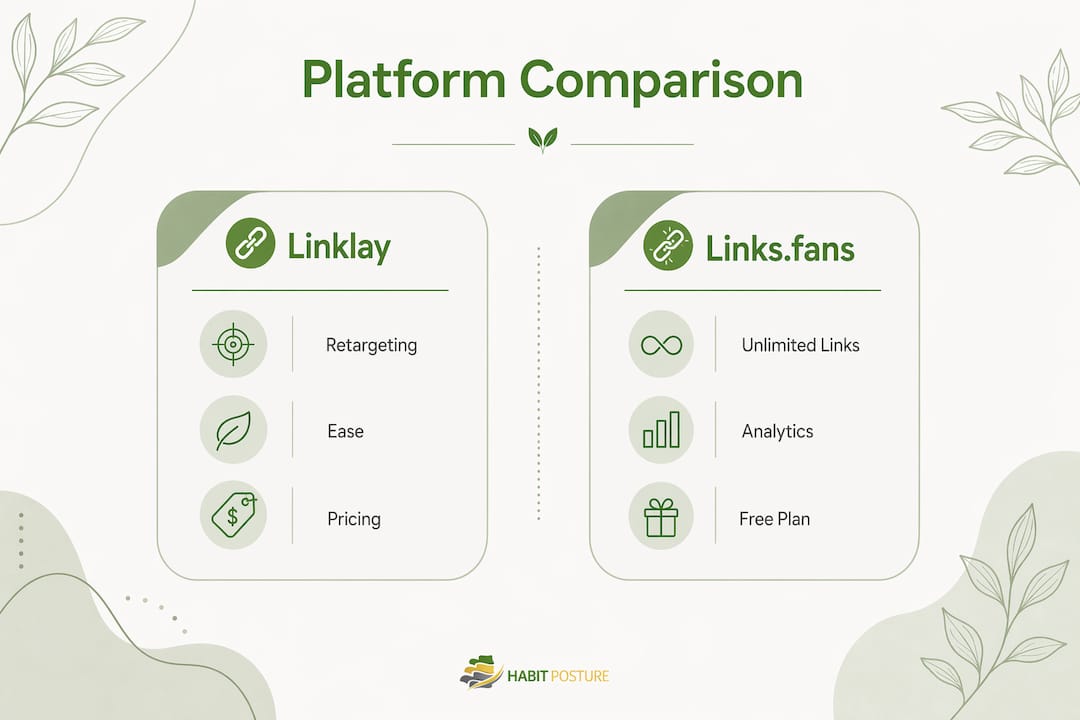 Platform Comparison

Linklay

Retargeting

Ease

Pricing

Links.fans

Unlimited Links

Analytics

Free Plan

HABIT POSTURE